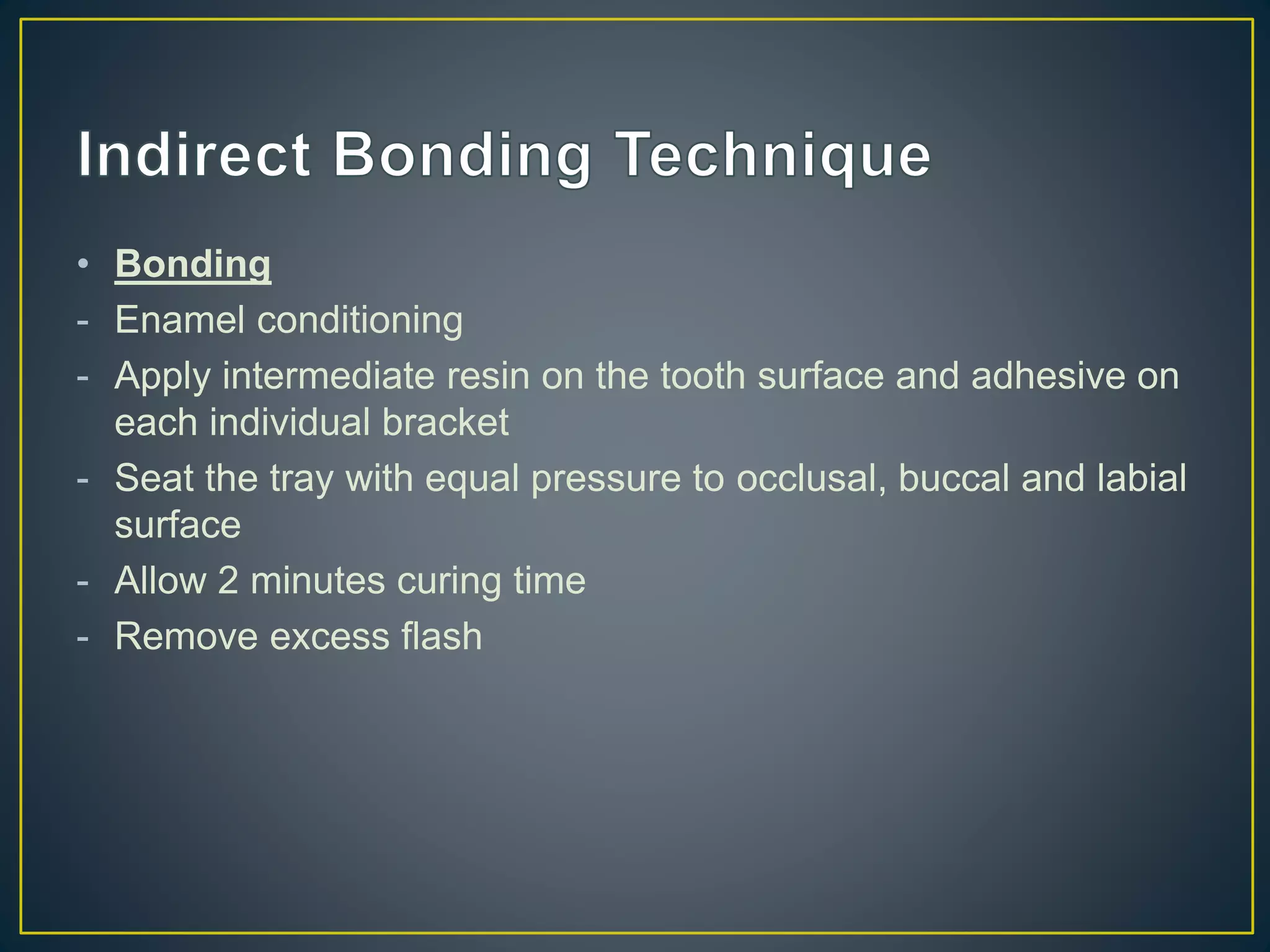 Indirect Bonding Technique

• Bonding
- Enamel conditioning
- Apply intermediate resin on the tooth surface and adhesive on each individual bracket
- Seat the tray with equal pressure to occlusal, buccal and labial surface
- Allow 2 minutes curing time
- Remove excess flash